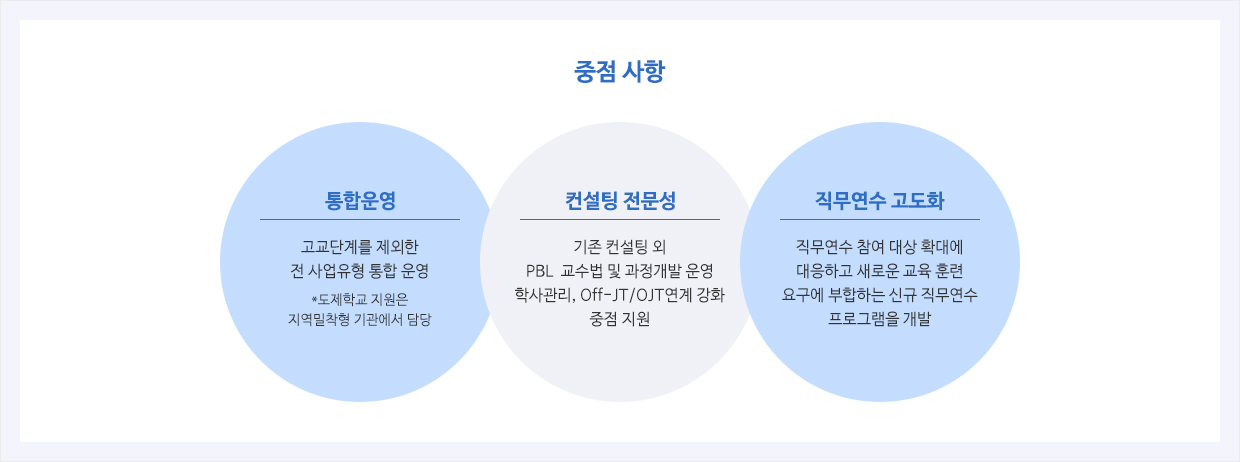 중점 사항

통합운영

고교단계를 제외한 전 사업유형 통합 운영

*도제학교 지원은 지역밀착형 기관에서 담당

컨설팅 전문성

기존 컨설팅 외 PBL 교수법 및 과정개발 운영 학사관리, Off-JT/OJT연계 강화 중점 지원

직무연수 고도화

직무연수 참여 대상 확대에 대응하고 새로운 교육 훈련 요구에 부합하는 신규 직무연수 프로그램을 개발